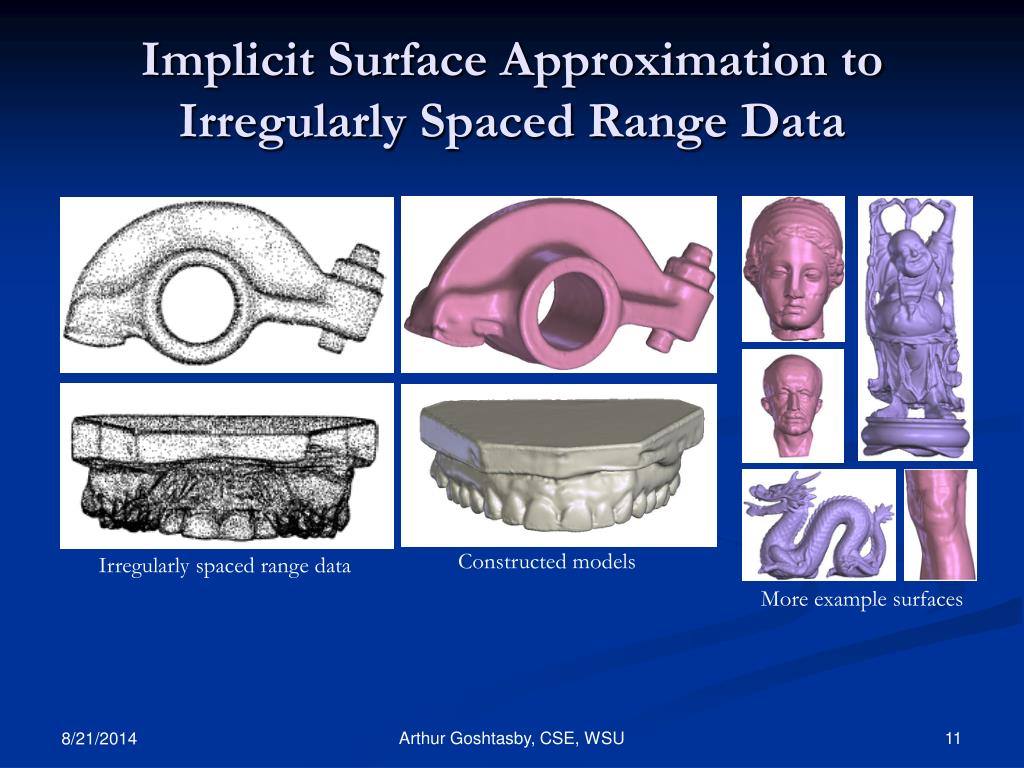 Implicit Surface Approximation to Irregularly Spaced Range Data

Irregularly spaced range data

Constructed models

More example surfaces

8/21/2014

Arthur Goshtasby, CSE, WSU

11